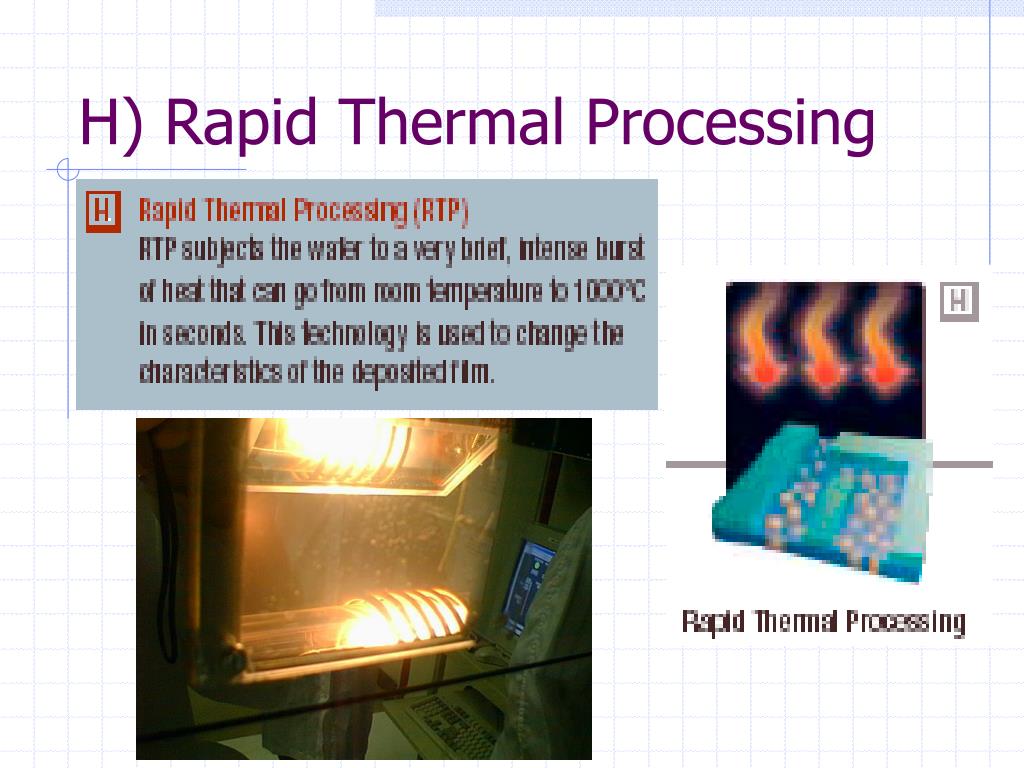 H) Rapid Thermal Processing

H

Rapid Thermal Processing (RTP)
RTP subjects the wafer to a very brief, intense burst of heat that can go from room temperature to 1000°C in seconds. This technology is used to change the characteristics of the deposited film.

H

Rapid Thermal Processing